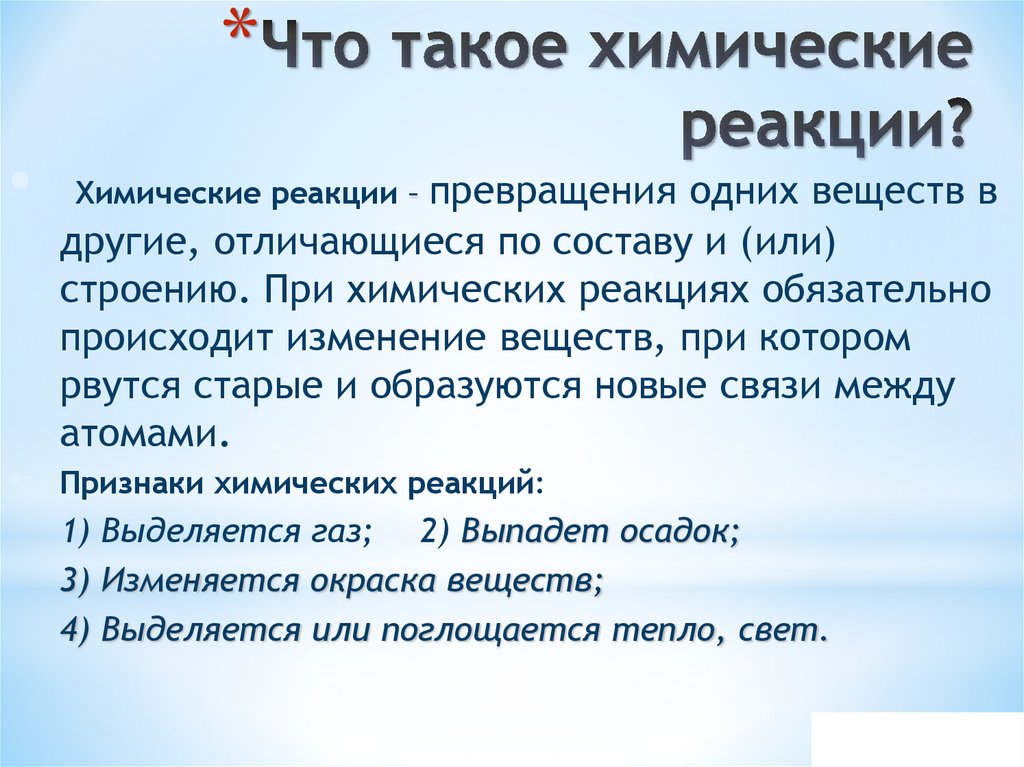 *Что такое химические реакции?

Химические реакции – превращения одних веществ в другие, отличающиеся по составу и (или) строению. При химических реакциях обязательно происходит изменение веществ, при котором рвутся старые и образуются новые связи между атомами.

Признаки химических реакций:

1) Выделяется газ; 2) Выпадет осадок;

3) Изменяется окраска веществ;

4) Выделяется или поглощается тепло, свет.